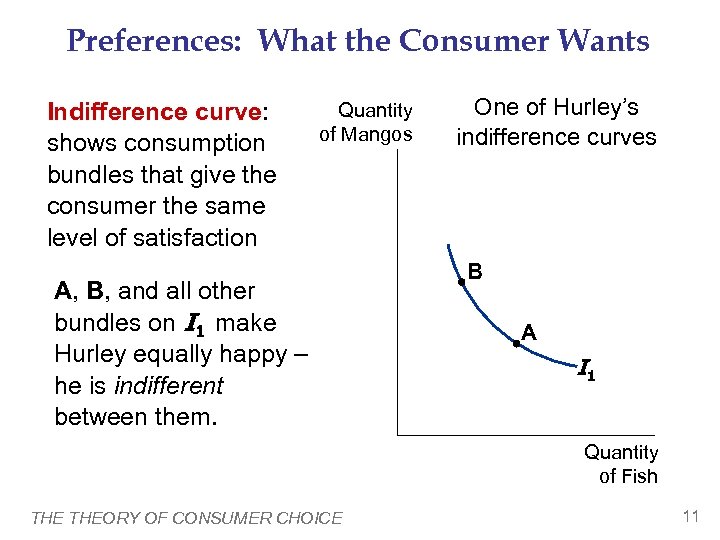 Preferences: What the Consumer Wants

Indifference curve: shows consumption bundles that give the consumer the same level of satisfaction

A, B, and all other bundles on $I_1$ make Hurley equally happy – he is indifferent between them.

Quantity of Mangos

One of Hurley's indifference curves

B

A

$I_1$

Quantity of Fish

THE THEORY OF CONSUMER CHOICE

11